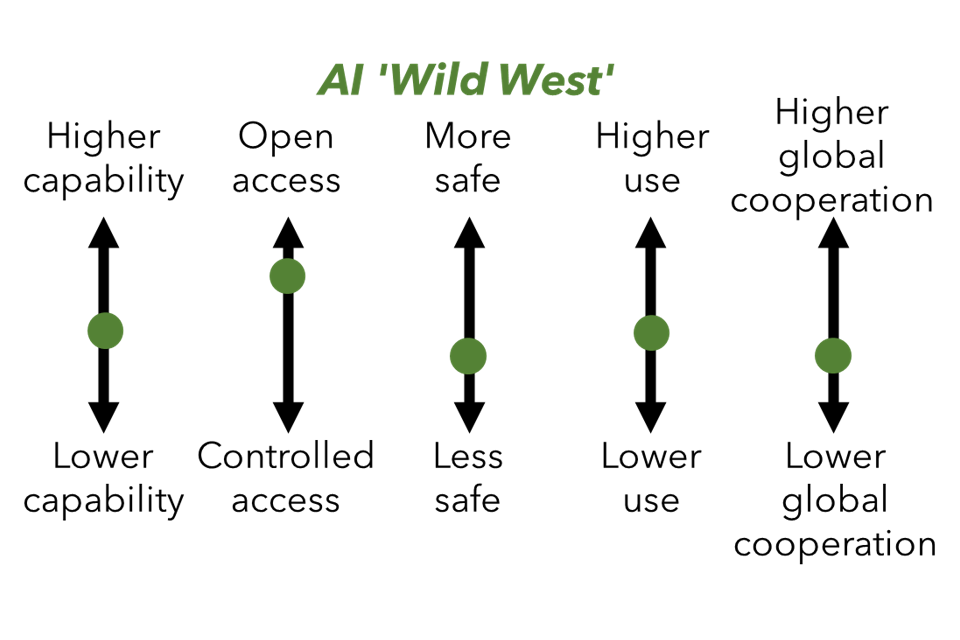 AI 'Wild West'

Higher capability

Lower capability

Open access

Controlled access

More safe

Less safe

Higher use

Lower use

Higher global cooperation

Lower global cooperation